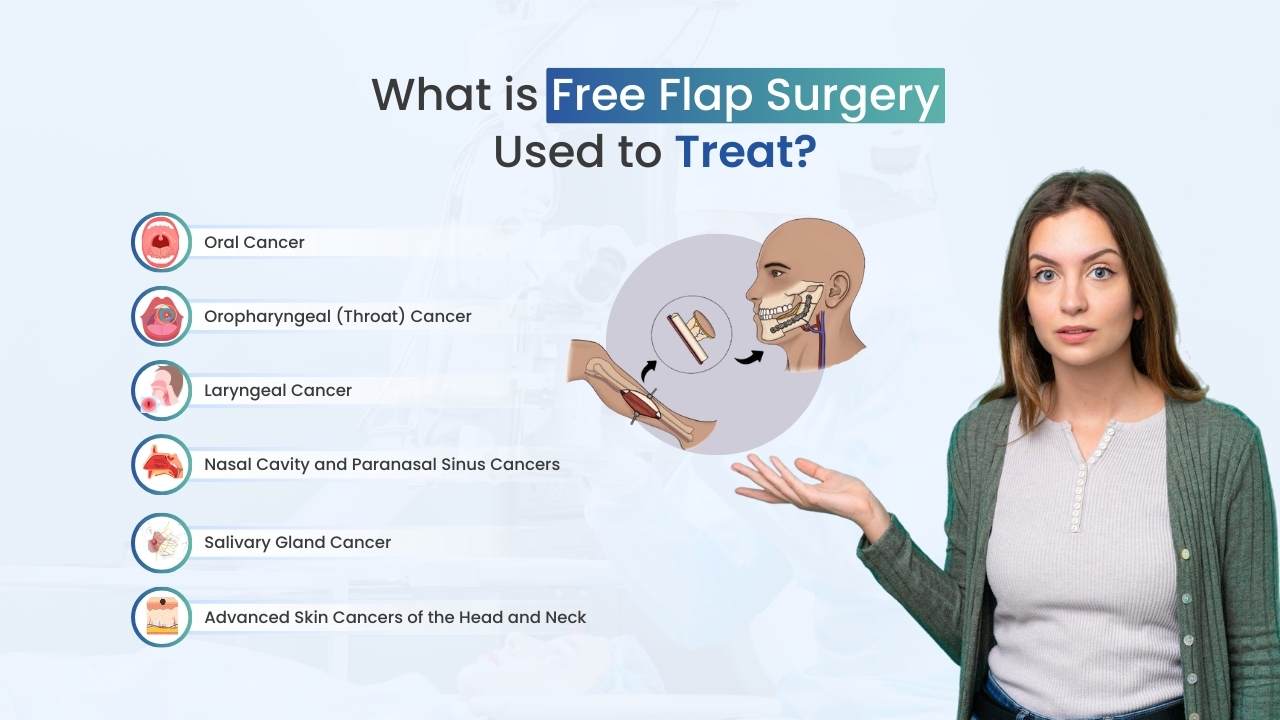 What is Free Flap Surgery Used to Treat?

Oral Cancer

Oropharyngeal (Throat) Cancer

Laryngeal Cancer

Nasal Cavity and Paranasal Sinus Cancers

Salivary Gland Cancer

Advanced Skin Cancers of the Head and Neck